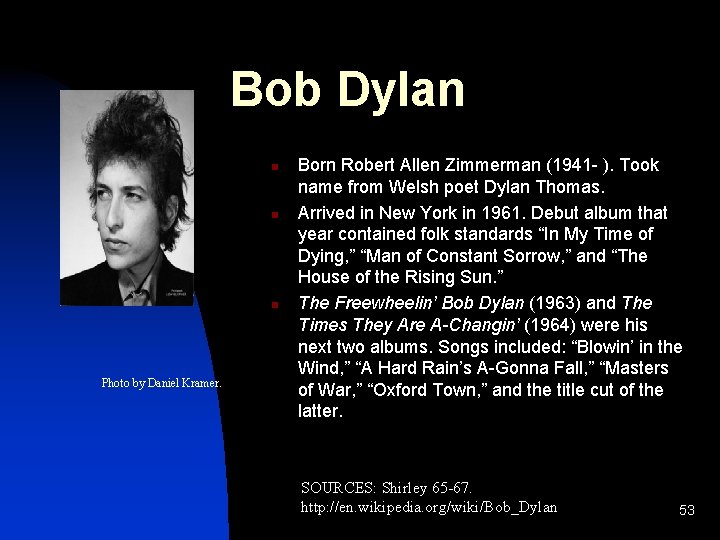 Bob Dylan

Photo by Daniel Kramer.

- Born Robert Allen Zimmerman (1941- ). Took name from Welsh poet Dylan Thomas.
- Arrived in New York in 1961. Debut album that year contained folk standards “In My Time of Dying,” “Man of Constant Sorrow,” and “The House of the Rising Sun.”
- The Freewheelin’ Bob Dylan (1963) and The Times They Are A-Changin’ (1964) were his next two albums. Songs included: “Blowin’ in the Wind,” “A Hard Rain’s A-Gonna Fall,” “Masters of War,” “Oxford Town,” and the title cut of the latter.

SOURCES: Shirley 65-67.
http://en.wikipedia.org/wiki/Bob_Dylan

53